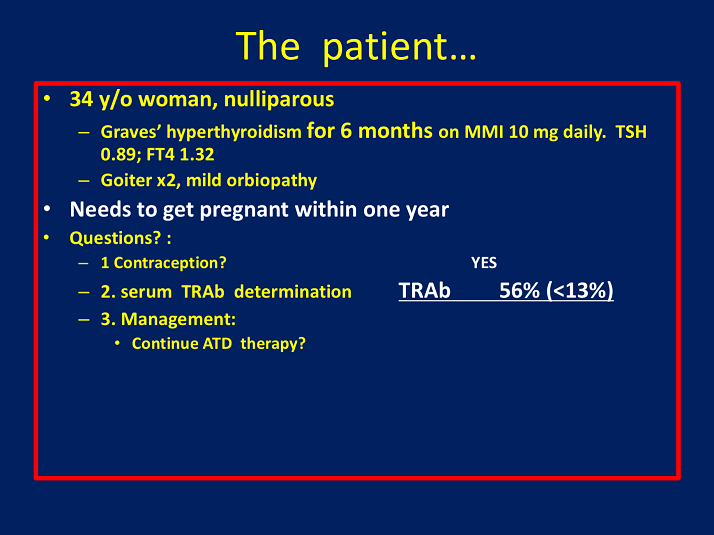 The patient…

• 34 y/o woman, nulliparous
– Graves' hyperthyroidism for 6 months on MMI 10 mg daily. TSH 0.89; FT4 1.32
– Goiter x2, mild orbiopathy
• Needs to get pregnant within one year
• Questions? :
– 1 Contraception? YES
– 2. serum TRAb determination TRAb 56% (<13%)
– 3. Management:
• Continue ATD therapy?